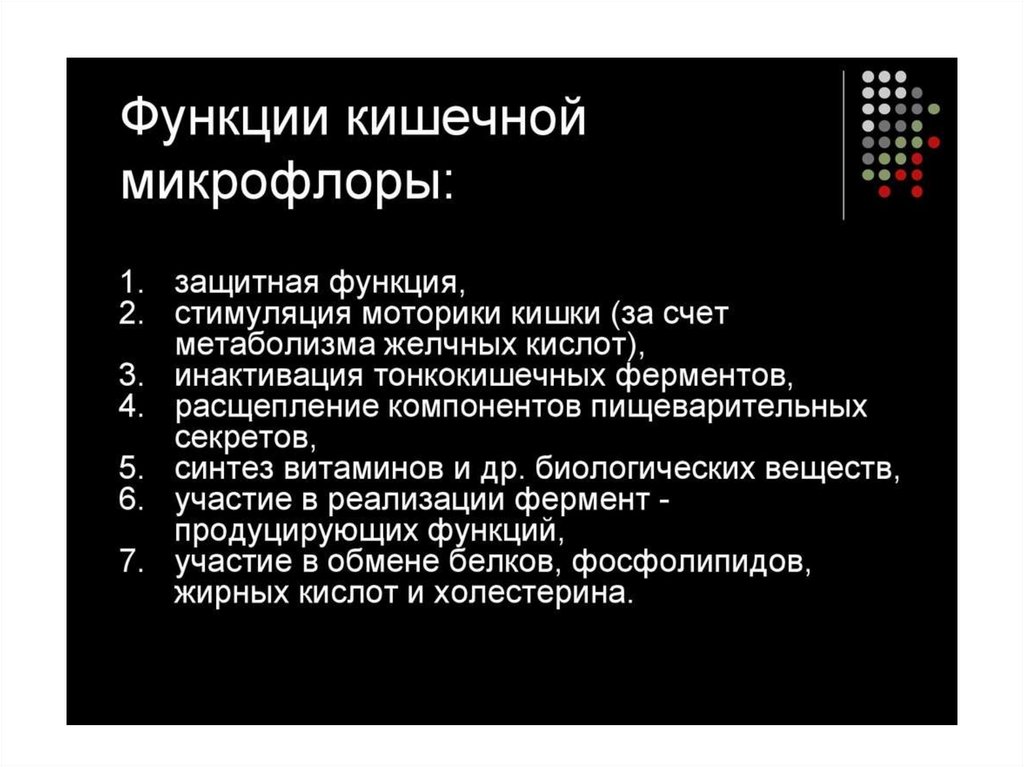 Функции кишечной микрофлоры:

1. защитная функция,
2. стимуляция моторики кишки (за счет метаболизма желчных кислот),
3. инактивация тонкокишечных ферментов,
4. расщепление компонентов пищеварительных секретов,
5. синтез витаминов и др. биологических веществ,
6. участие в реализации фермент - продуцирующих функций,
7. участие в обмене белков, фосфолипидов, жирных кислот и холестерина.